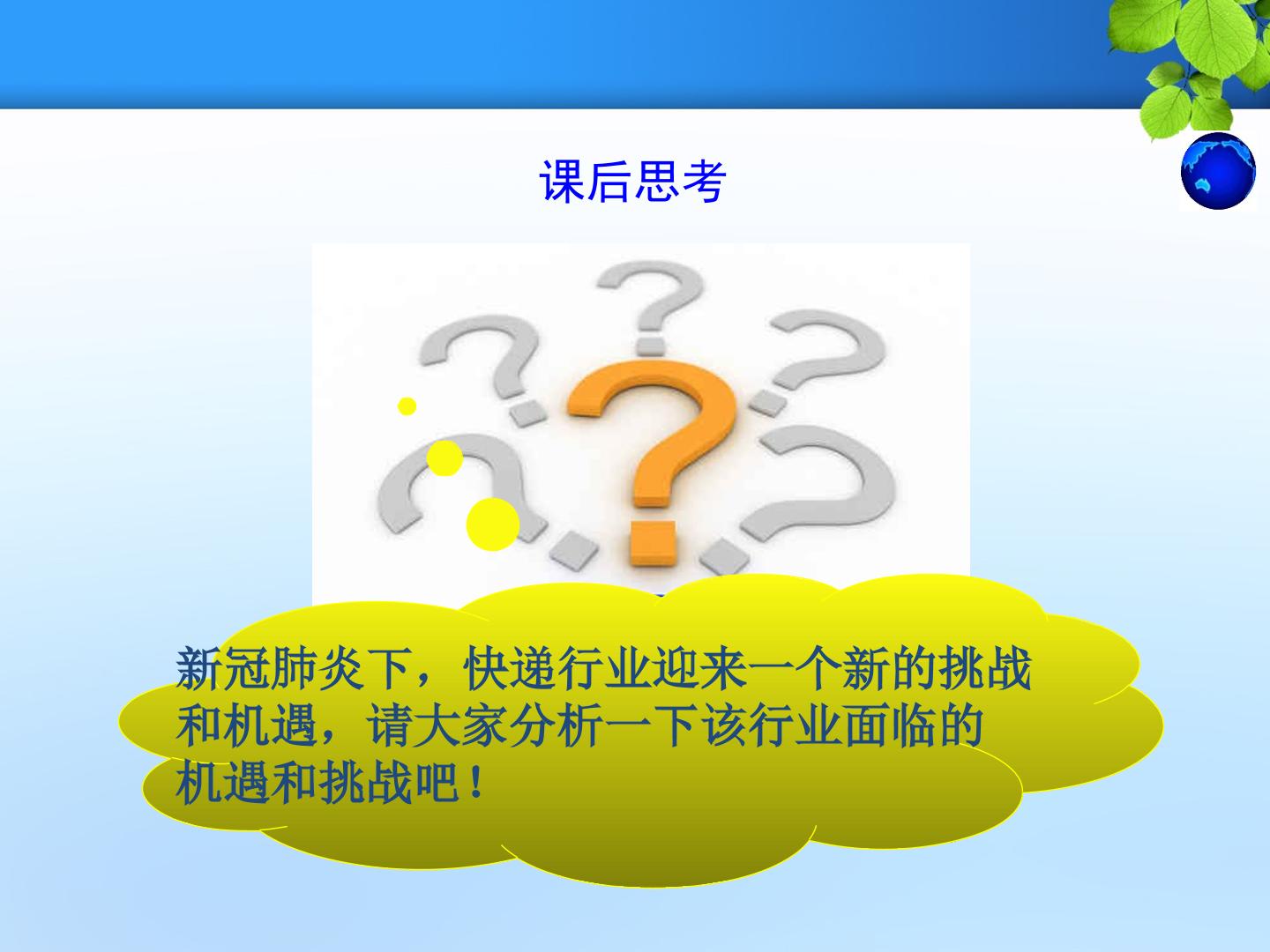 课后思考

新冠肺炎下，快递行业迎来一个新的挑战和机遇，请大家分析一下该行业面临的机遇和挑战吧！